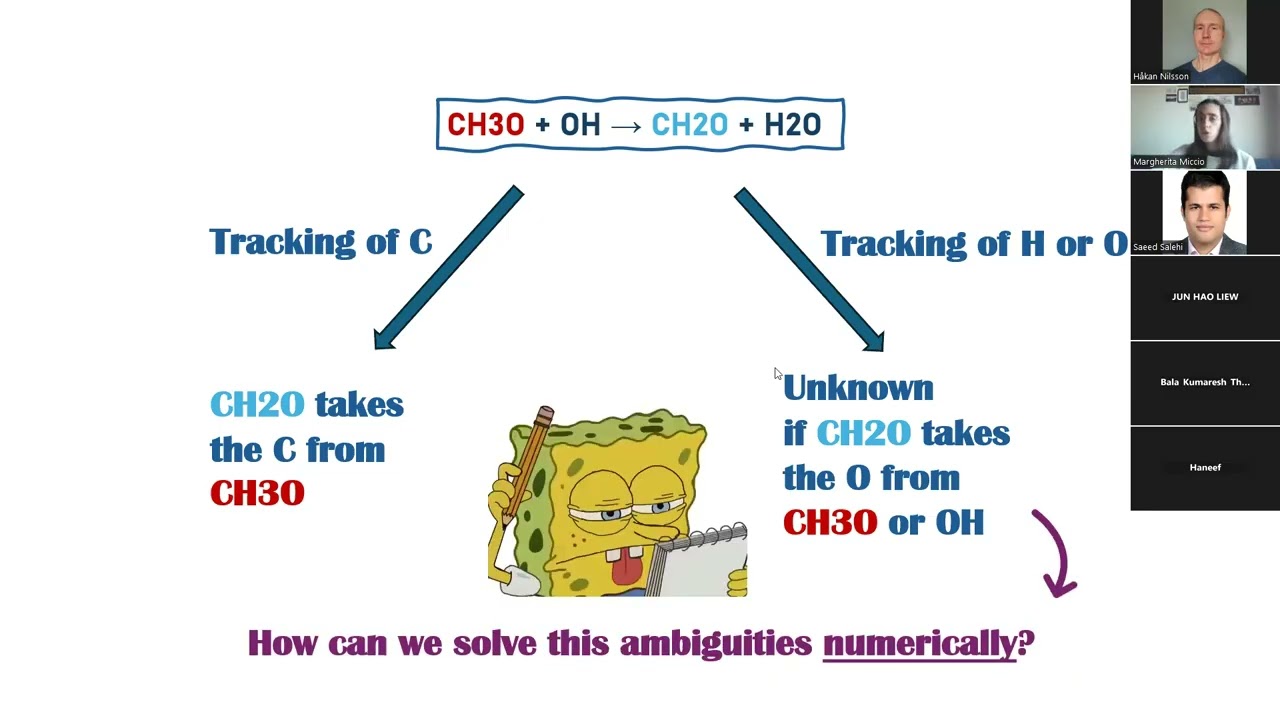 CH3O + OH → CH2O + H2O

Tracking of C

Tracking of H or O

CH2O takes the C from CH3O

Unknown if CH2O takes the O from CH3O or OH

How can we solve this ambiguities numerically?

Håkan Nilsson

Margherita Miccio

Saeed Salehi

JUN HAO LIEW

Bala Kumaresh Th...

Haneef